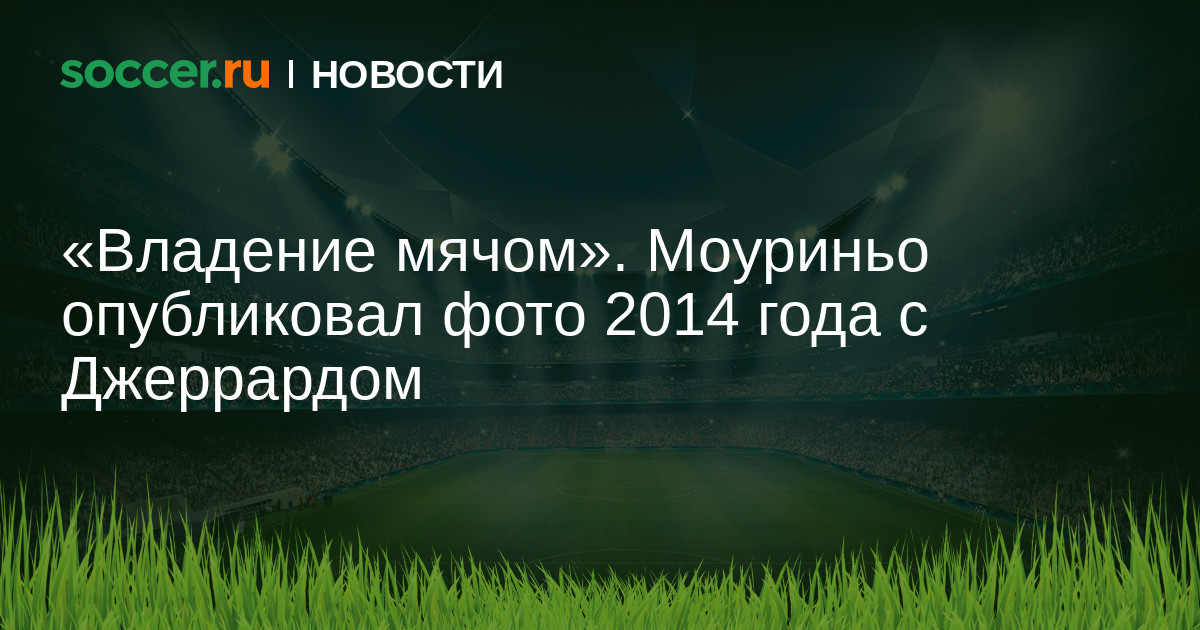 soccer.ru | НОВОСТИ

«Владение мячом». Моуриньо опубликовал фото 2014 года с Джеррардом